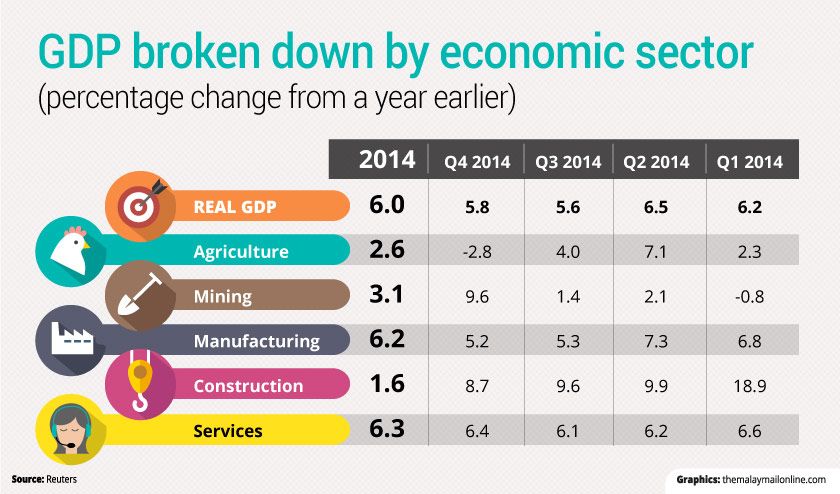 GDP broken down by economic sector
(percentage change from a year earlier)

| | 2014 | Q4 2014 | Q3 2014 | Q2 2014 | Q1 2014 |
|---|---|---|---|---|---|
| REAL GDP | 6.0 | 5.8 | 5.6 | 6.5 | 6.2 |
| Agriculture | 2.6 | -2.8 | 4.0 | 7.1 | 2.3 |
| Mining | 3.1 | 9.6 | 1.4 | 2.1 | -0.8 |
| Manufacturing | 6.2 | 5.2 | 5.3 | 7.3 | 6.8 |
| Construction | 1.6 | 8.7 | 9.6 | 9.9 | 18.9 |
| Services | 6.3 | 6.4 | 6.1 | 6.2 | 6.6 |

Source: Reuters

Graphics: themalaymailonline.com